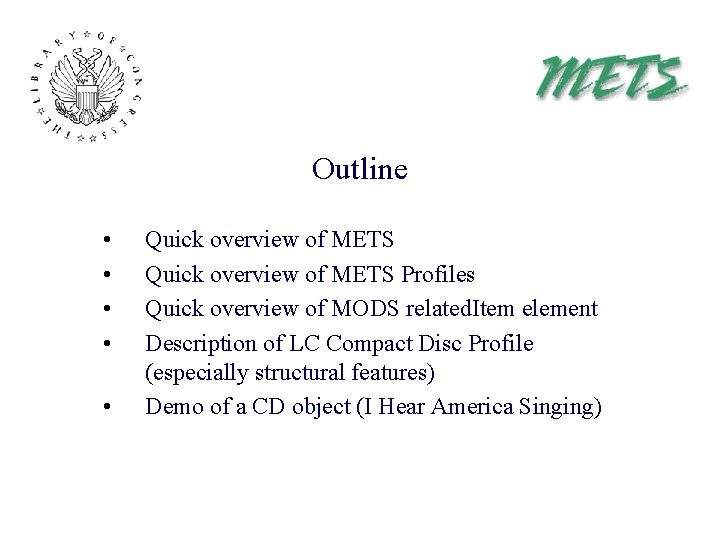 THE LIBRARY OF CONGRESS

METS

Outline

• Quick overview of METS
• Quick overview of METS Profiles
• Quick overview of MODS relatedItem element
• Description of LC Compact Disc Profile (especially structural features)
• Demo of a CD object (I Hear America Singing)